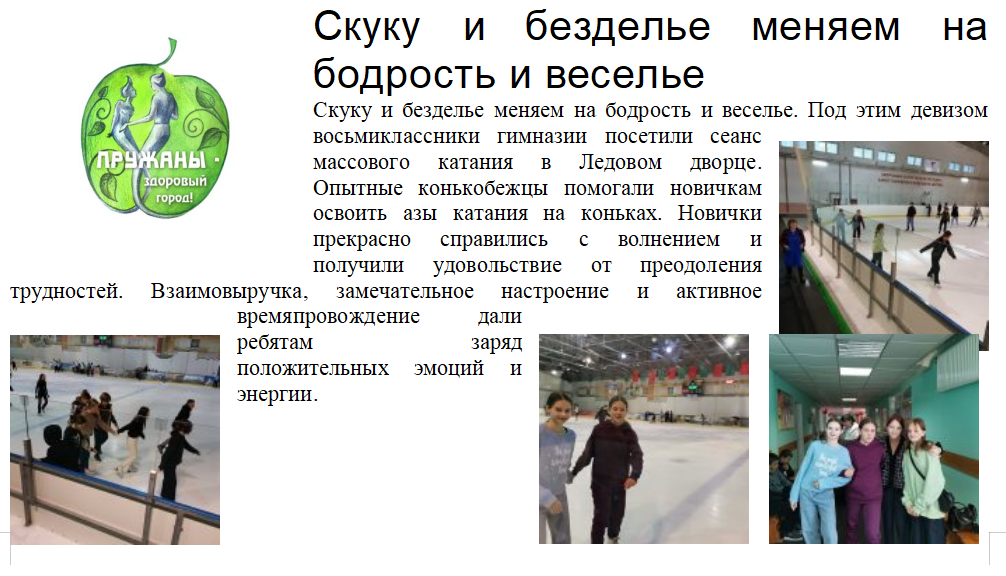 ПРУЖАНЫ - здоровый город!

Скуку и безделье меняем на бодрость и веселье

Скуку и безделье меняем на бодрость и веселье. Под этим девизом восьмиклассники гимназии посетили сеанс массового катания в Ледовом дворце. Опытные конькобежцы помогали новичкам освоить азы катания на коньках. Новички прекрасно справились с волнением и получили удовольствие от преодоления трудностей. Взаимовыручка, замечательное настроение и активное времяпровождение дали ребятам заряд положительных эмоций и энергии.